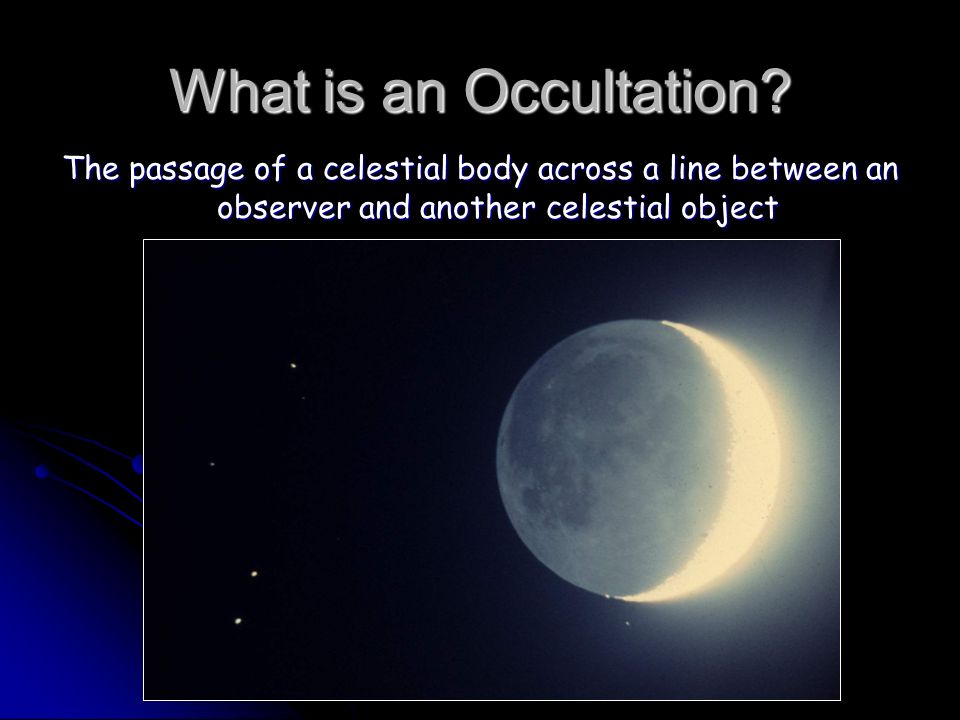 What is an Occultation?

The passage of a celestial body across a line between an observer and another celestial object